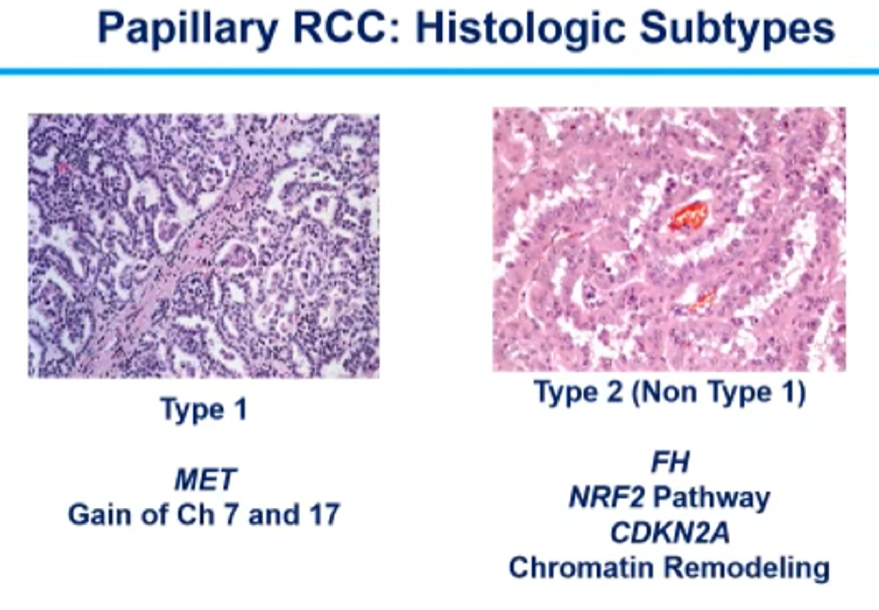 Papillary RCC: Histologic Subtypes

Type 1

MET
Gain of Ch 7 and 17

Type 2 (Non Type 1)

FH
NRF2 Pathway
CDKN2A
Chromatin Remodeling